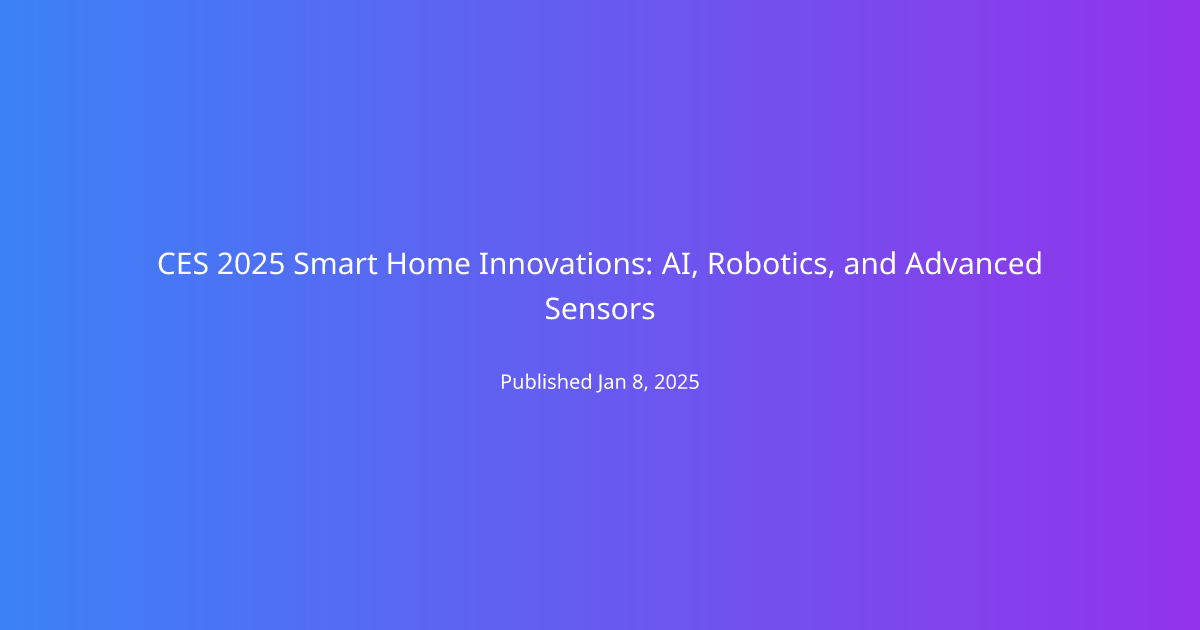 CES 2025 Smart Home Innovations: AI, Robotics, and Advanced Sensors

Published Jan 8, 2025